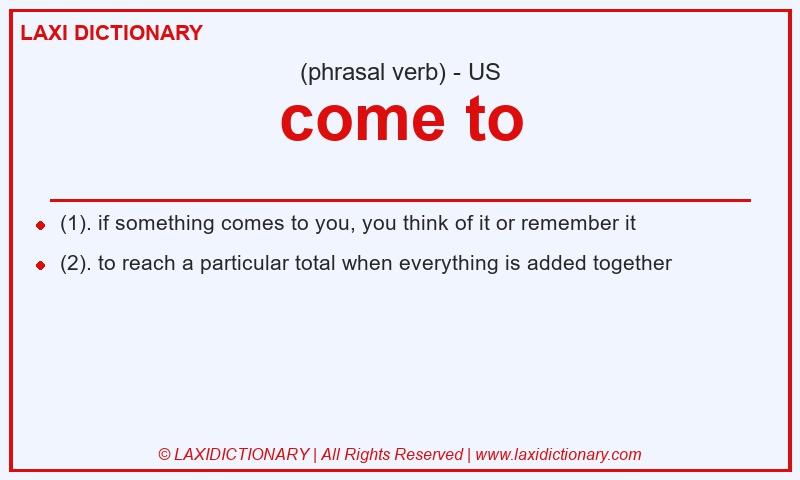 LAXI DICTIONARY

(phrasal verb) - US

come to

- (1). if something comes to you, you think of it or remember it
- (2). to reach a particular total when everything is added together

© LAXIDICTIONARY | All Rights Reserved | www.laxidictionary.com